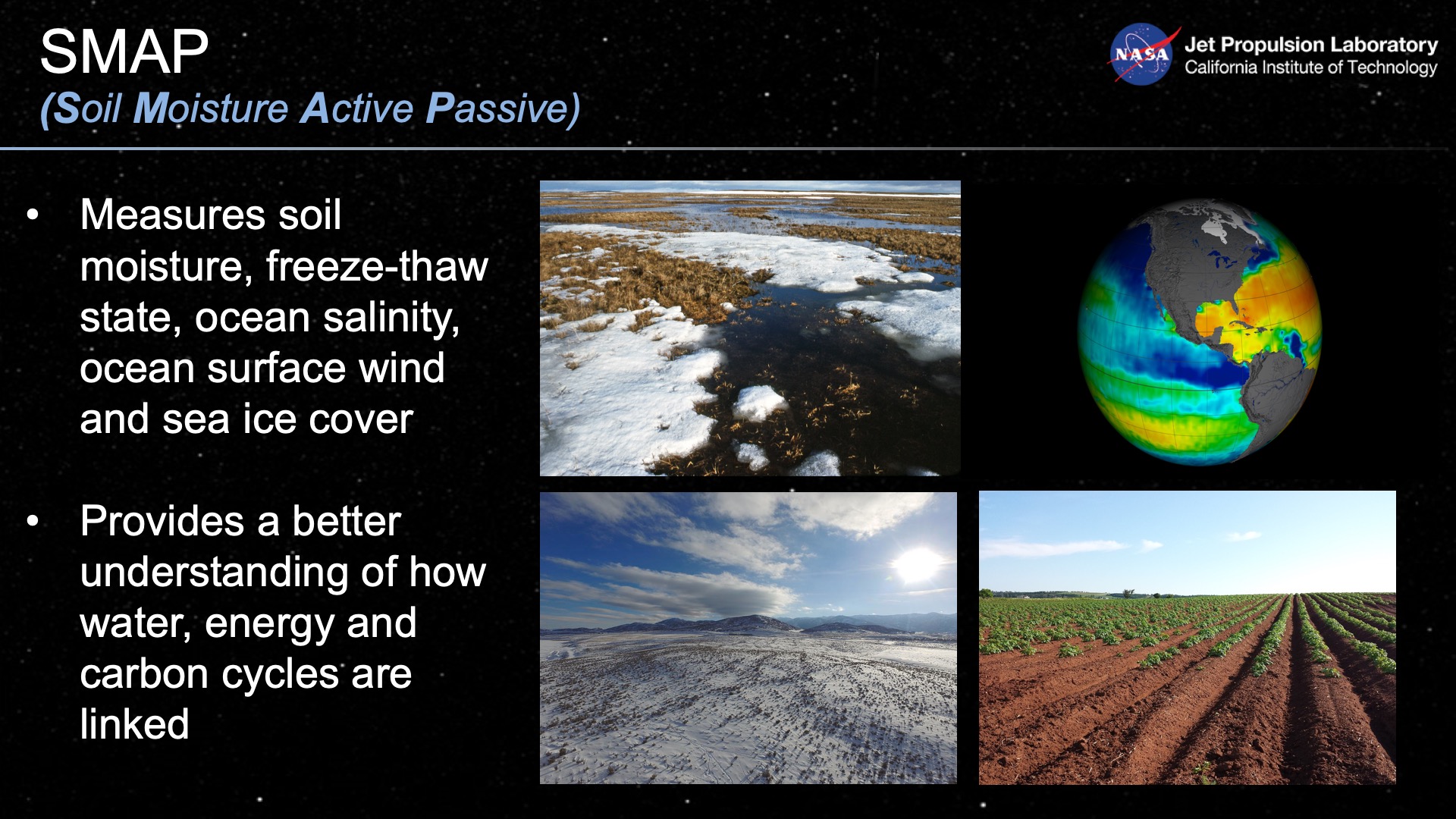 SMAP
(Soil Moisture Active Passive)

NASA Jet Propulsion Laboratory
California Institute of Technology

• Measures soil moisture, freeze-thaw state, ocean salinity, ocean surface wind and sea ice cover

• Provides a better understanding of how water, energy and carbon cycles are linked